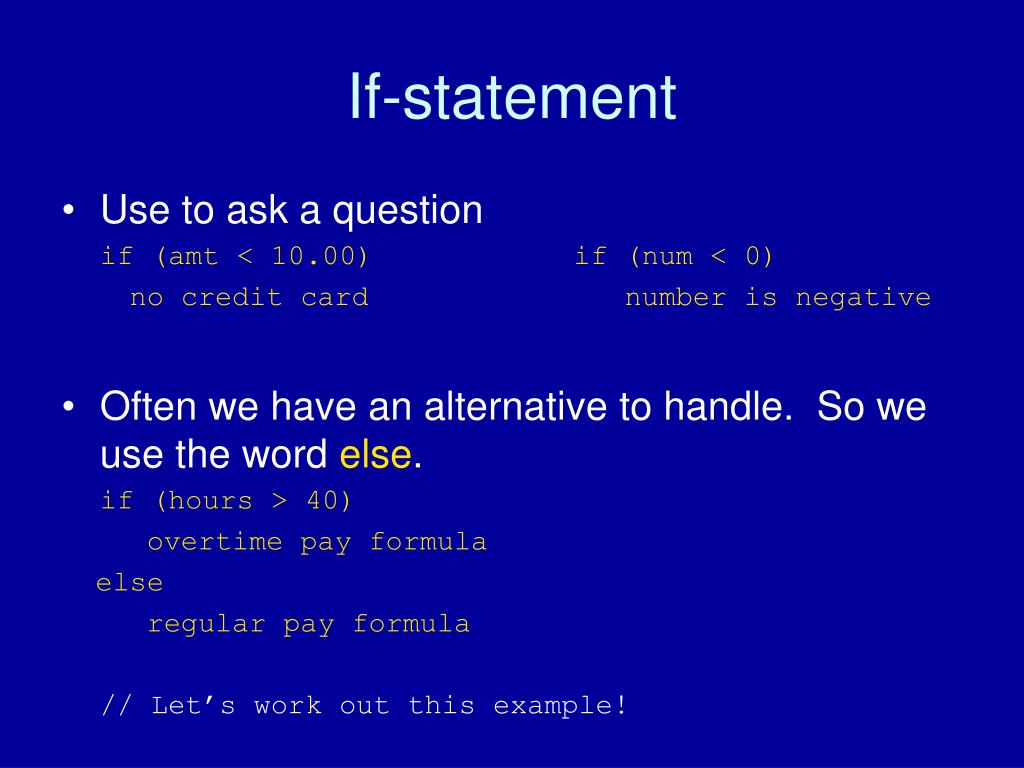 If-statement

• Use to ask a question

if (amt < 10.00)
  no credit card

if (num < 0)
  number is negative

• Often we have an alternative to handle.  So we use the word else.

if (hours > 40)
   overtime pay formula
else
   regular pay formula

// Let’s work out this example!